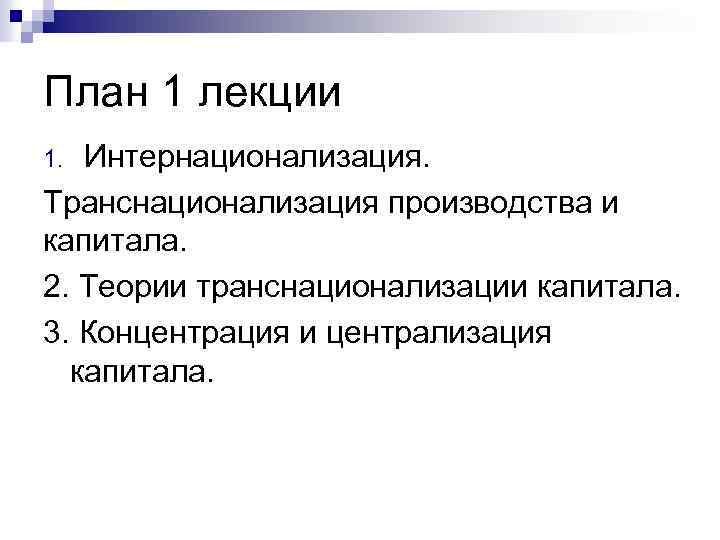 План 1 лекции

1. Интернационализация.

Транснационализация производства и капитала.

2. Теории транснационализации капитала.

3. Концентрация и централизация капитала.